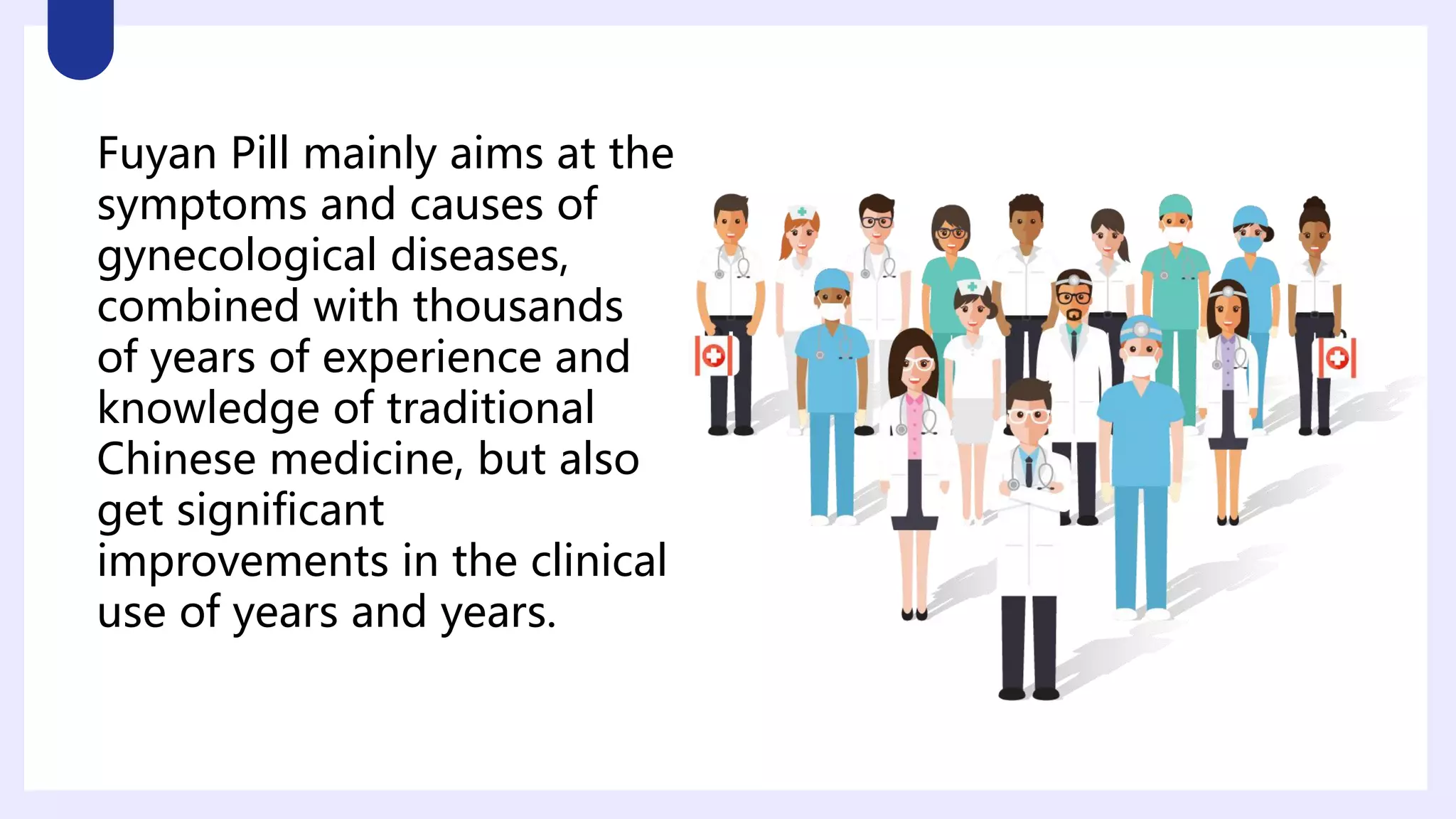 Fuyan Pill mainly aims at the symptoms and causes of gynecological diseases, combined with thousands of years of experience and knowledge of traditional Chinese medicine, but also get significant improvements in the clinical use of years and years.